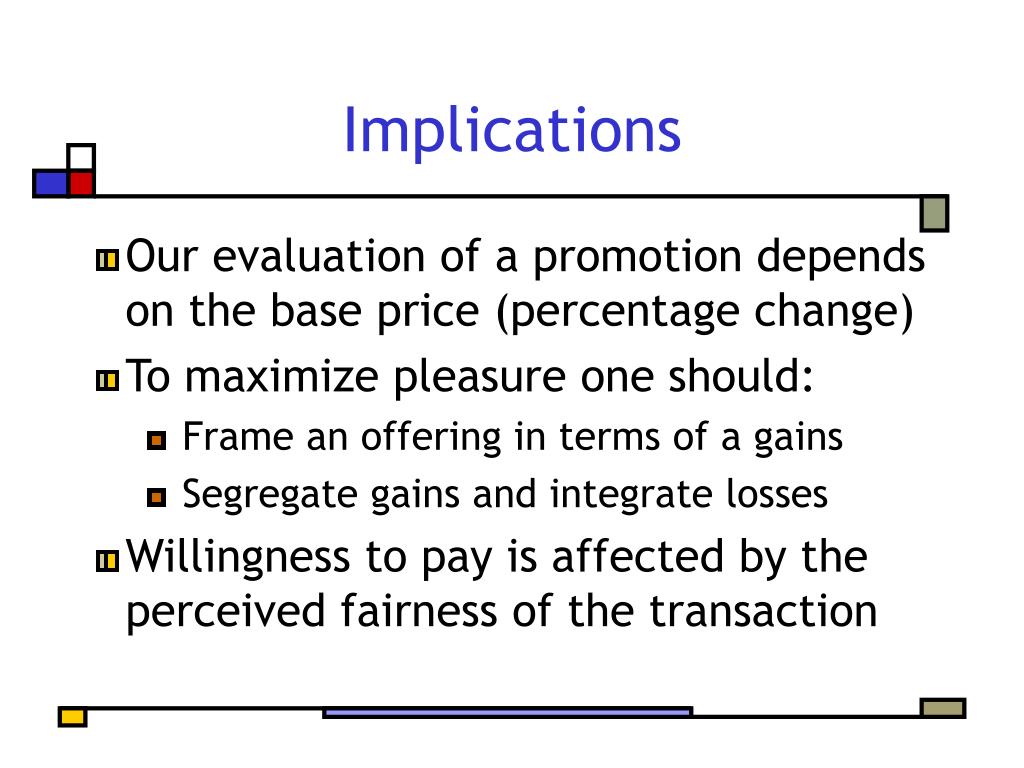 Implications

Our evaluation of a promotion depends on the base price (percentage change)

To maximize pleasure one should:

Frame an offering in terms of a gains

Segregate gains and integrate losses

Willingness to pay is affected by the perceived fairness of the transaction